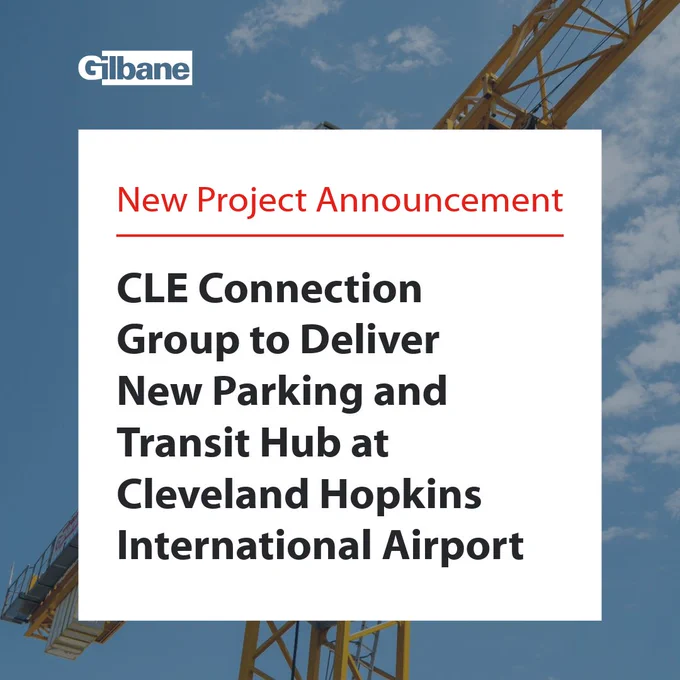 Gilbane

New Project Announcement

CLE Connection Group to Deliver New Parking and Transit Hub at Cleveland Hopkins International Airport